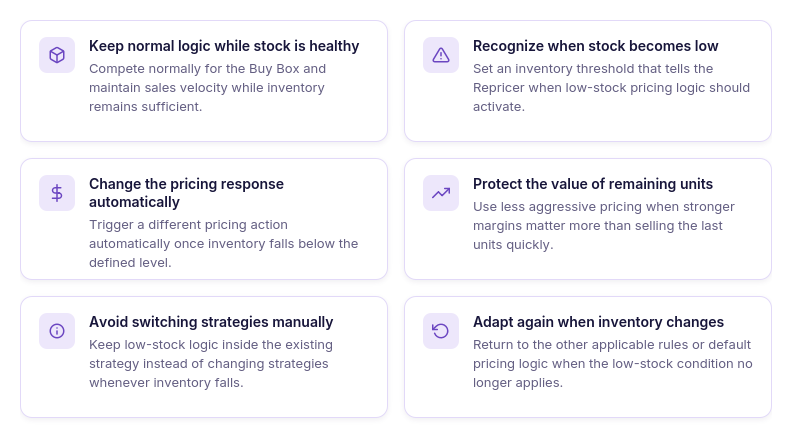 Keep normal logic while stock is healthy
Compete normally for the Buy Box and maintain sales velocity while inventory remains sufficient.

Recognize when stock becomes low
Set an inventory threshold that tells the Repricer when low-stock pricing logic should activate.

Change the pricing response automatically
Trigger a different pricing action automatically once inventory falls below the defined level.

Protect the value of remaining units
Use less aggressive pricing when stronger margins matter more than selling the last units quickly.

Avoid switching strategies manually
Keep low-stock logic inside the existing strategy instead of changing strategies whenever inventory falls.

Adapt again when inventory changes
Return to the other applicable rules or default pricing logic when the low-stock condition no longer applies.